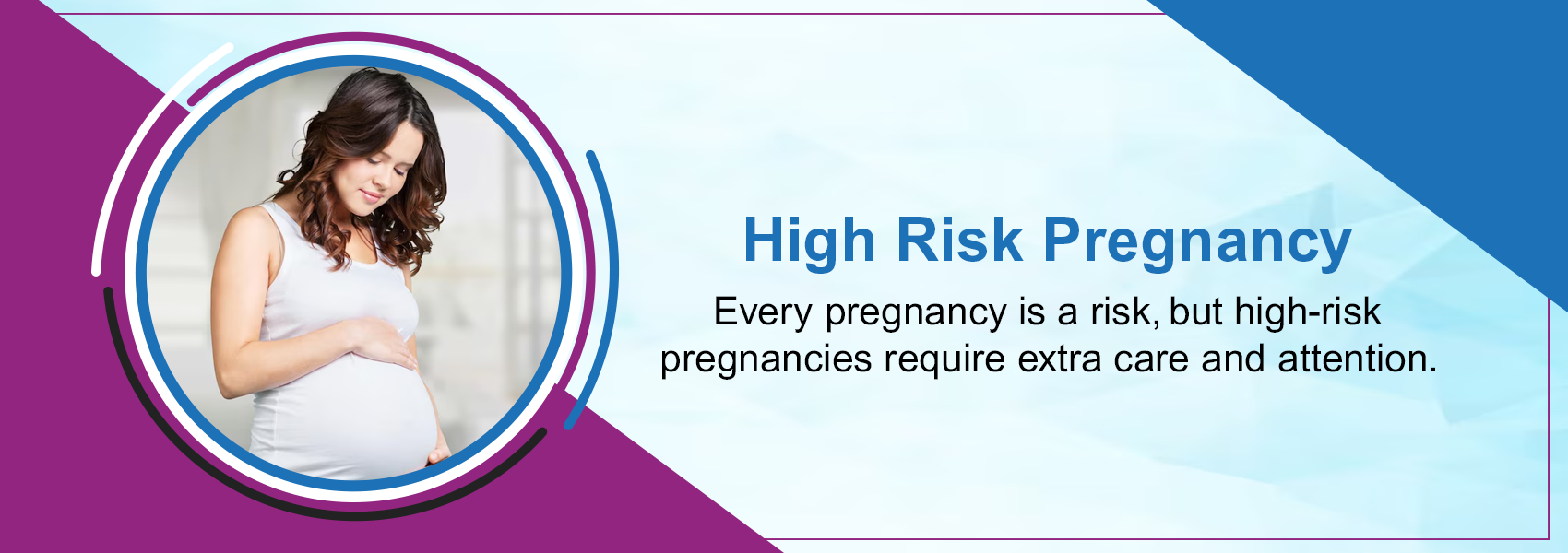 High Risk Pregnancy

Every pregnancy is a risk, but high-risk pregnancies require extra care and attention.